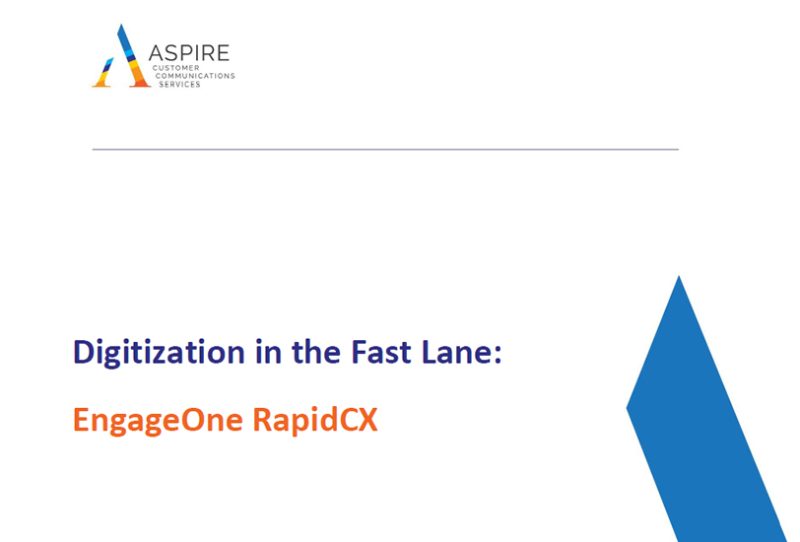 ASPIRE
CUSTOMER
COMMUNICATIONS
SERVICES

Digitization in the Fast Lane:

EngageOne RapidCX